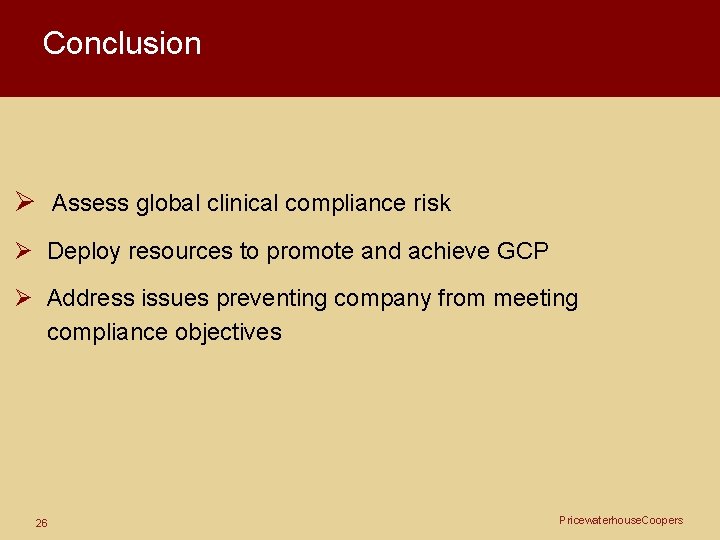 Conclusion

➢ Assess global clinical compliance risk

➢ Deploy resources to promote and achieve GCP

➢ Address issues preventing company from meeting compliance objectives

26

PricewaterhouseCoopers